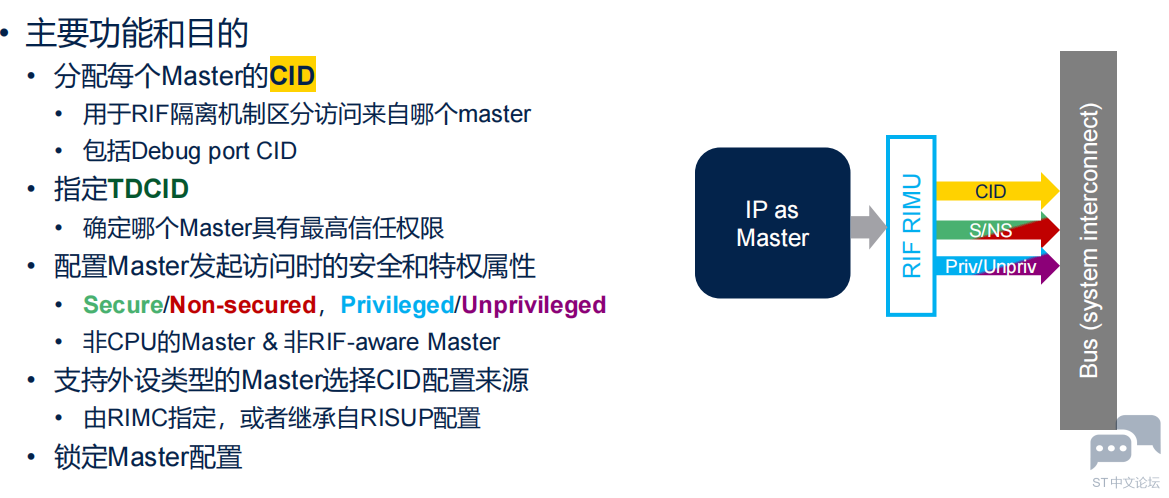 • 主要功能和目的
• 分配每个Master的CID
• 用于RIF隔离机制区分访问来自哪个master
• 包括Debug port CID
• 指定TDCID
• 确定哪个Master具有最高信任权限
• 配置Master发起访问时的安全和特权属性
• Secure/Non-secured，Privileged/Unprivileged
• 非CPU的Master & 非RIF-aware Master
• 支持外设类型的Master选择CID配置来源
• 由RIMC指定，或者继承自RISUP配置
• 锁定Master配置

IP as Master

RIF RIMU

CID

S/NS

Priv/Unpriv

Bus (system interconnect)

ST中文论坛